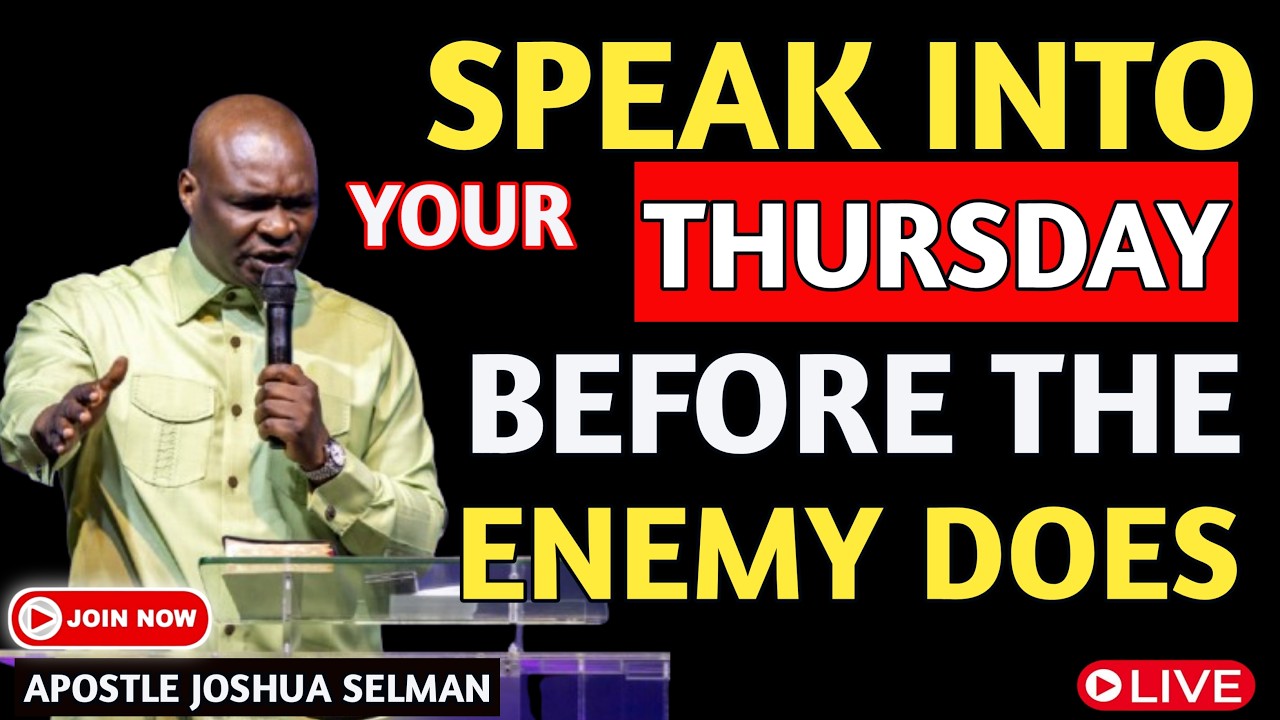 SPEAK INTO YOUR THURSDAY BEFORE THE ENEMY DOES

JOIN NOW

APOSTLE JOSHUA SELMAN

LIVE